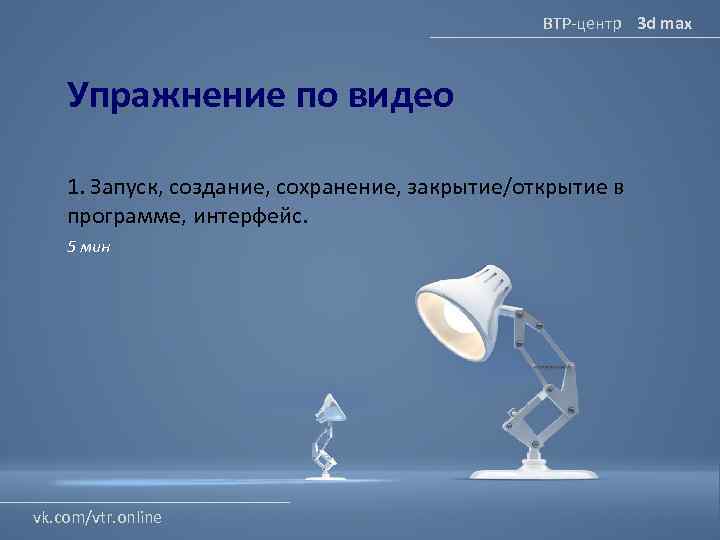 ВТР-центр 3d max

Упражнение по видео

1. Запуск, создание, сохранение, закрытие/открытие в программе, интерфейс.

5 мин

vk.com/vtr.online